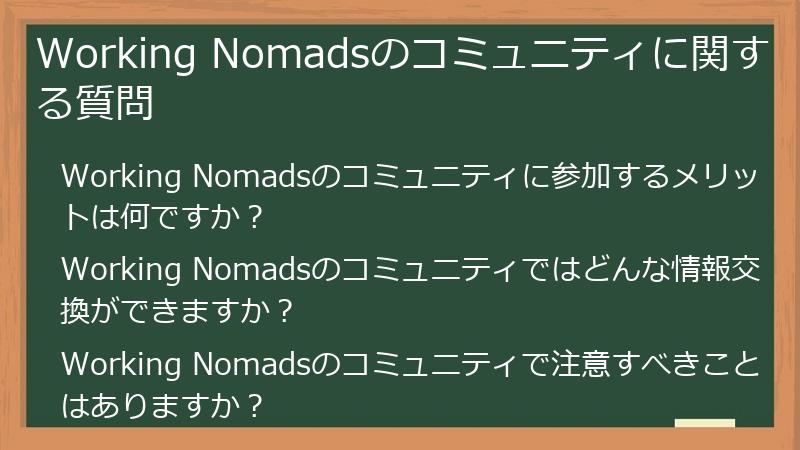 Working Nomadsのコミュニティに関する質問

Working Nomadsのコミュニティに参加するメリットは何ですか？

Working Nomadsのコミュニティではどんな情報交換ができますか？

Working Nomadsのコミュニティで注意すべきことはありますか？